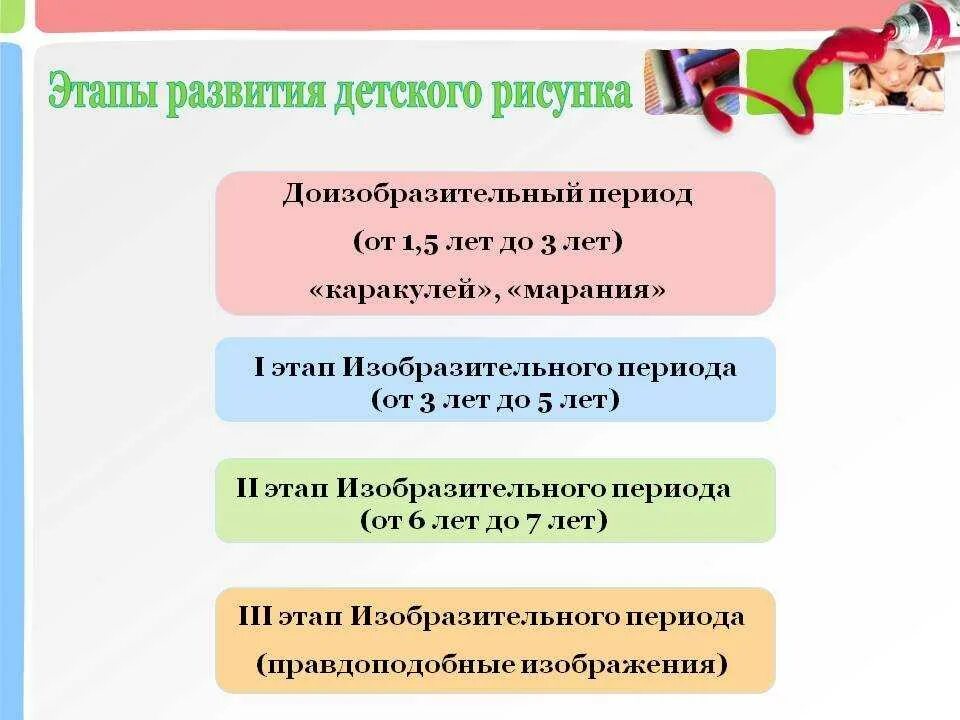 Этапы развития детского рисунка

Доизобразительный период
(от 1,5 лет до 3 лет)
«каракулей», «марания»

I этап Изобразительного периода
(от 3 лет до 5 лет)

II этап Изобразительного периода
(от 6 лет до 7 лет)

III этап Изобразительного периода
(правдоподобные изображения)